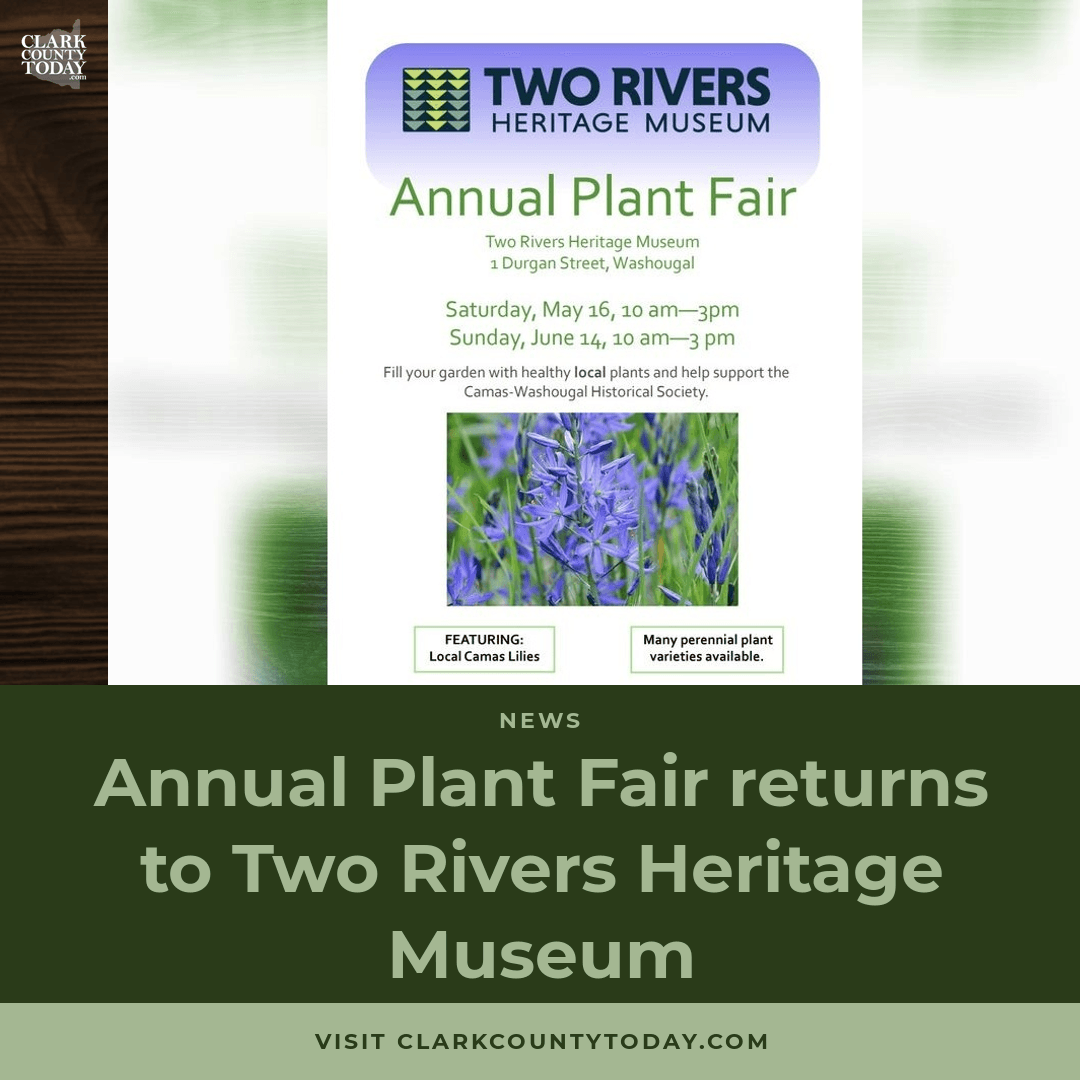 CLARK COUNTY TODAY .com

TWO RIVERS
HERITAGE MUSEUM

Annual Plant Fair

Two Rivers Heritage Museum
1 Durgan Street, Washougal

Saturday, May 16, 10 am—3pm
Sunday, June 14, 10 am—3 pm

Fill your garden with healthy local plants and help support the Camas-Washougal Historical Society.

FEATURING:
Local Camas Lilies

Many perennial plant varieties available.

NEWS

Annual Plant Fair returns to Two Rivers Heritage Museum

VISIT CLARKCOUNTYTODAY.COM